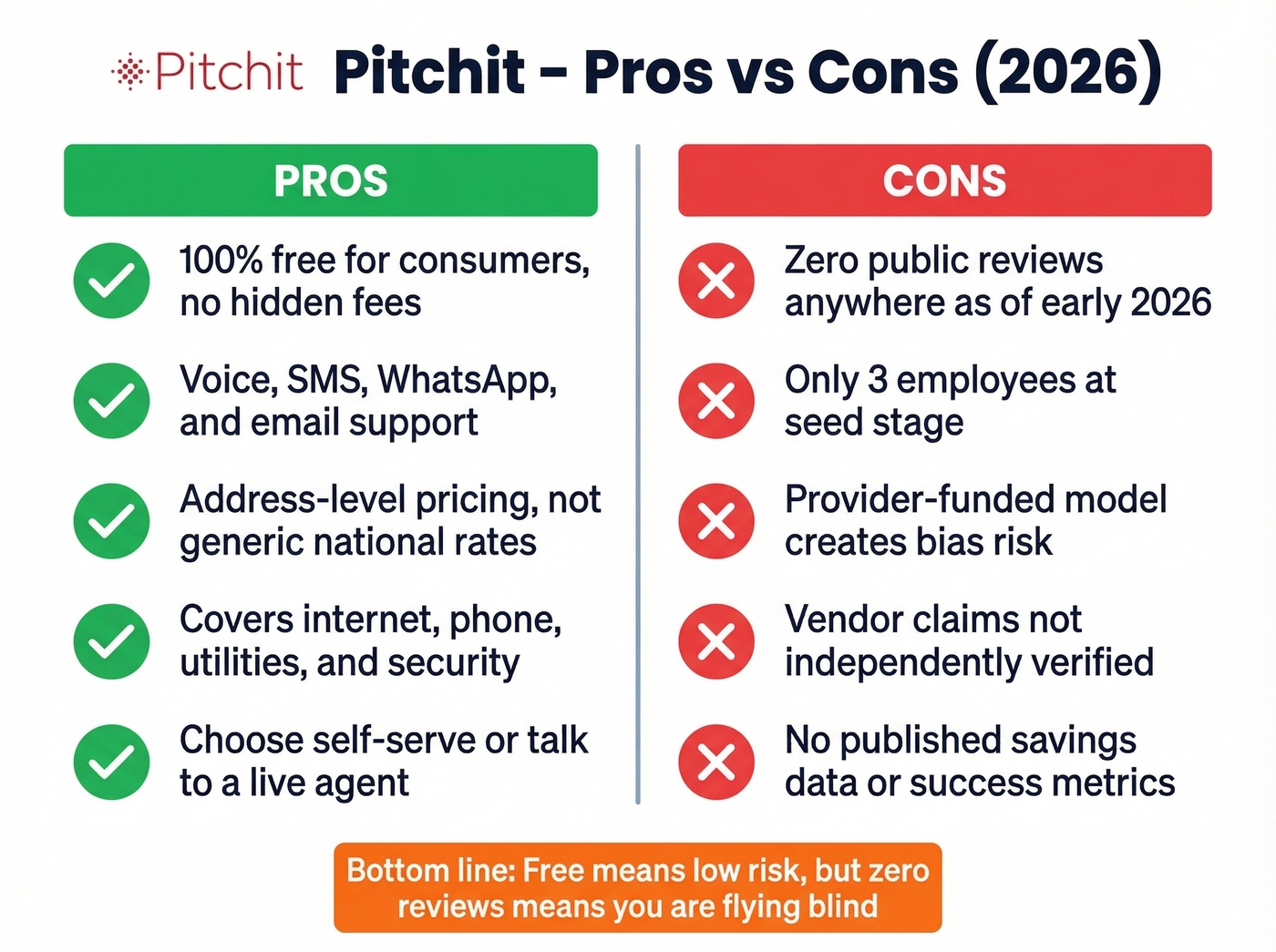 Pitchit Pitchit – Pros vs Cons (2026)

PROS

100% free for consumers, no hidden fees

Voice, SMS, WhatsApp, and email support

Address-level pricing, not generic national rates

Covers internet, phone, utilities, and security

Choose self-serve or talk to a live agent

CONS

Zero public reviews anywhere as of early 2026

Only 3 employees at seed stage

Provider-funded model creates bias risk

Vendor claims not independently verified

No published savings data or success metrics

Bottom line: Free means low risk, but zero reviews means you are flying blind